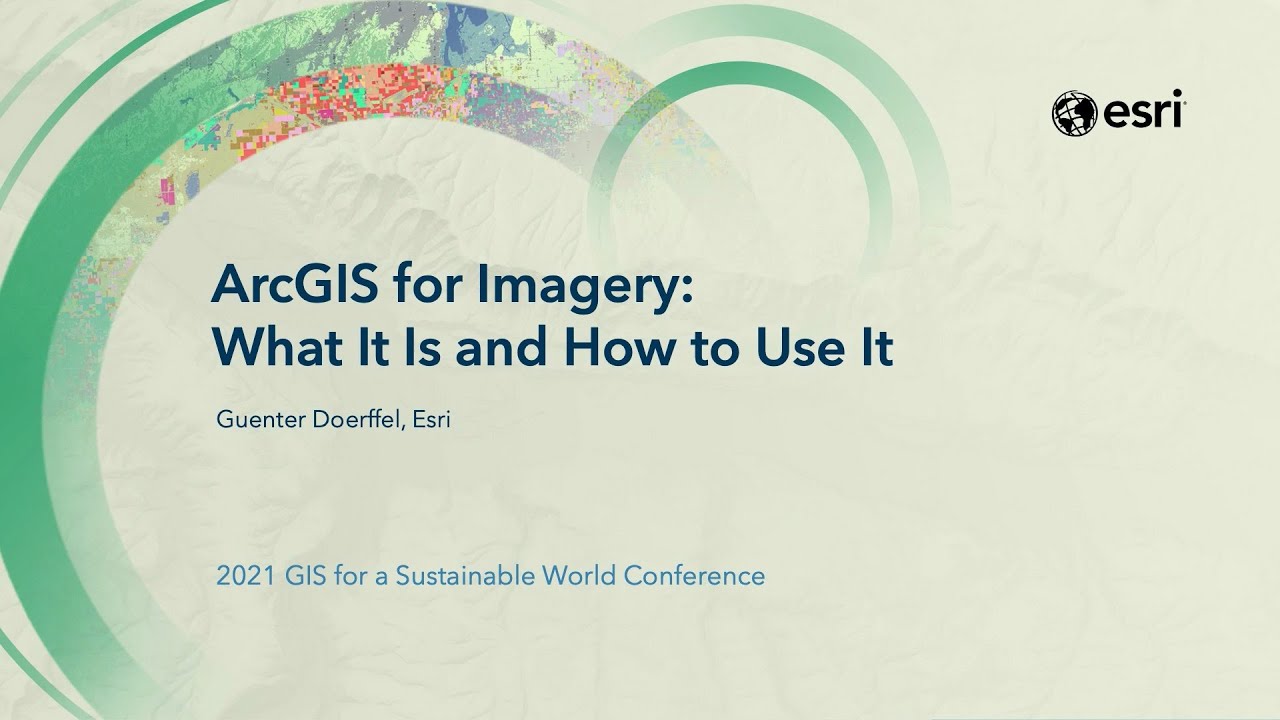 esri

ArcGIS for Imagery:
What It Is and How to Use It

Guenter Doerffel, Esri

2021 GIS for a Sustainable World Conference